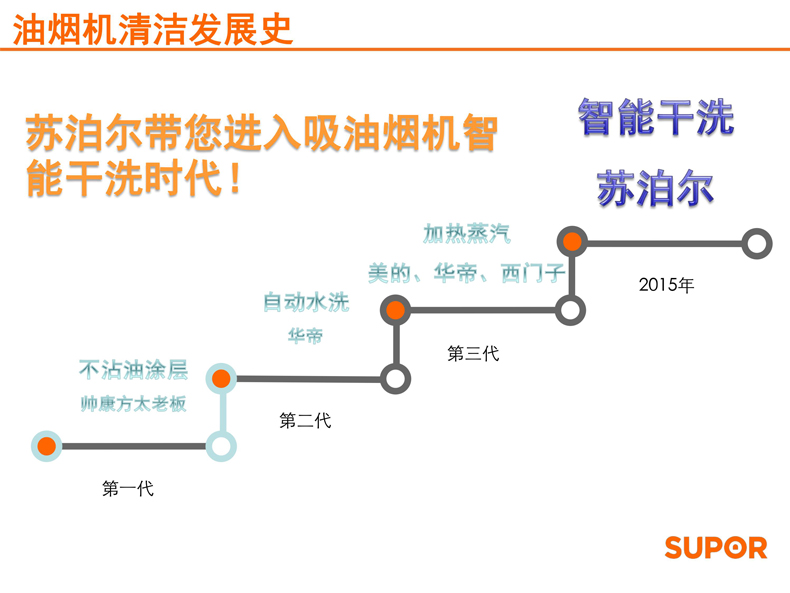 油烟机清洁发展史

苏泊尔带您进入吸油烟机智能干洗时代！

智能干洗

苏泊尔

加热蒸汽

美的、华帝、西门子

2015年

自动水洗

华帝

第三代

不沾油涂层

帅康方太老板

第二代

第一代

SUPOR